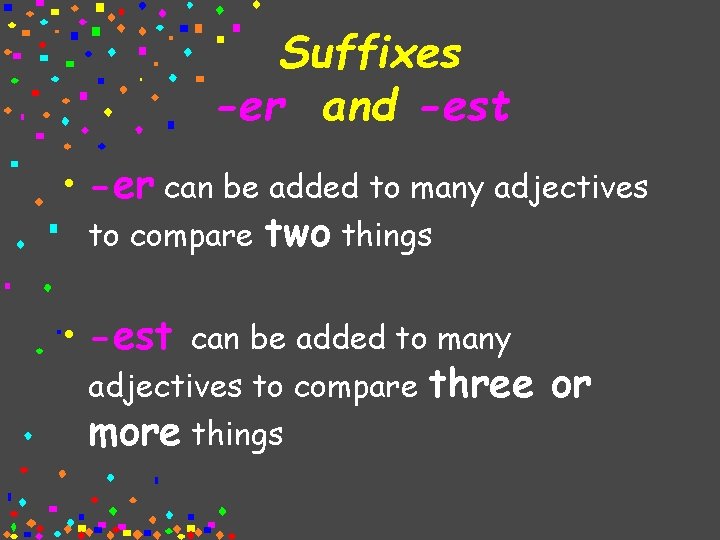 Suffixes
-er and -est

• -er can be added to many adjectives to compare two things

• -est can be added to many adjectives to compare three or more things